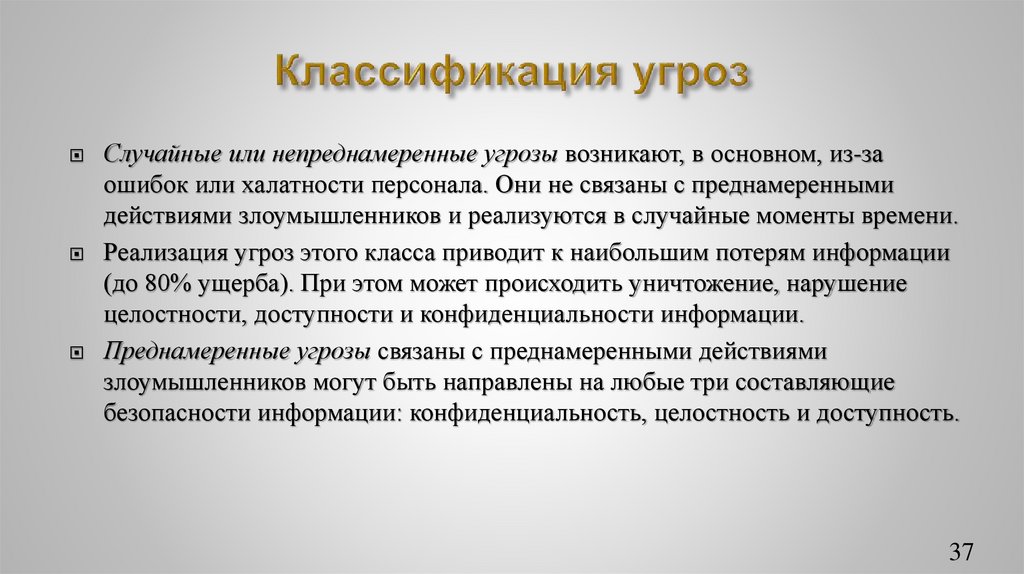 Классификация угроз

Случайные или непреднамеренные угрозы возникают, в основном, из-за ошибок или халатности персонала. Они не связаны с преднамеренными действиями злоумышленников и реализуются в случайные моменты времени.

Реализация угроз этого класса приводит к наибольшим потерям информации (до 80% ущерба). При этом может происходить уничтожение, нарушение целостности, доступности и конфиденциальности информации.

Преднамеренные угрозы связаны с преднамеренными действиями злоумышленников могут быть направлены на любые три составляющие безопасности информации: конфиденциальность, целостность и доступность.

37